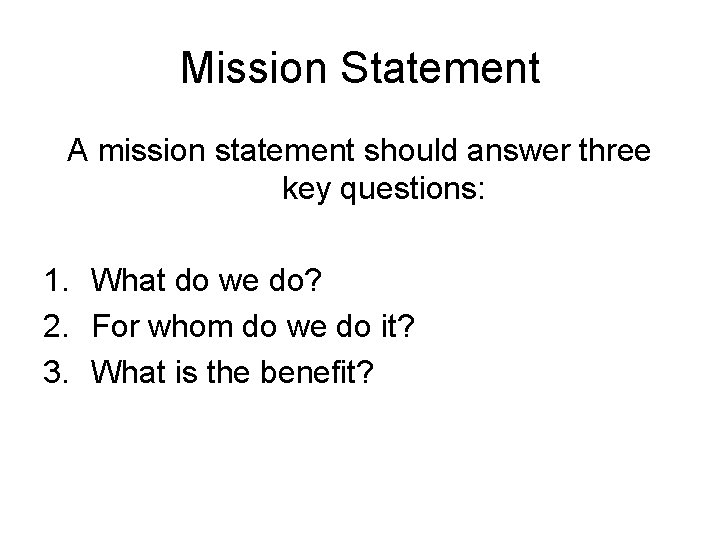 Mission Statement

A mission statement should answer three key questions:

1. What do we do?
2. For whom do we do it?
3. What is the benefit?